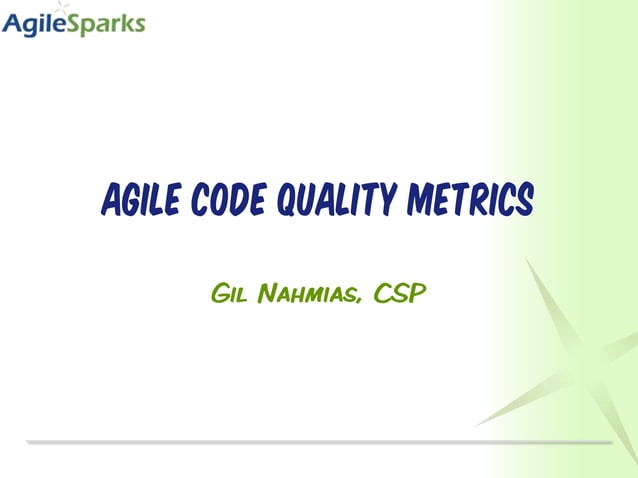 AgileSparks

AGILE CODE QUALITY METRICS

GIL NAHMIAS, CSP